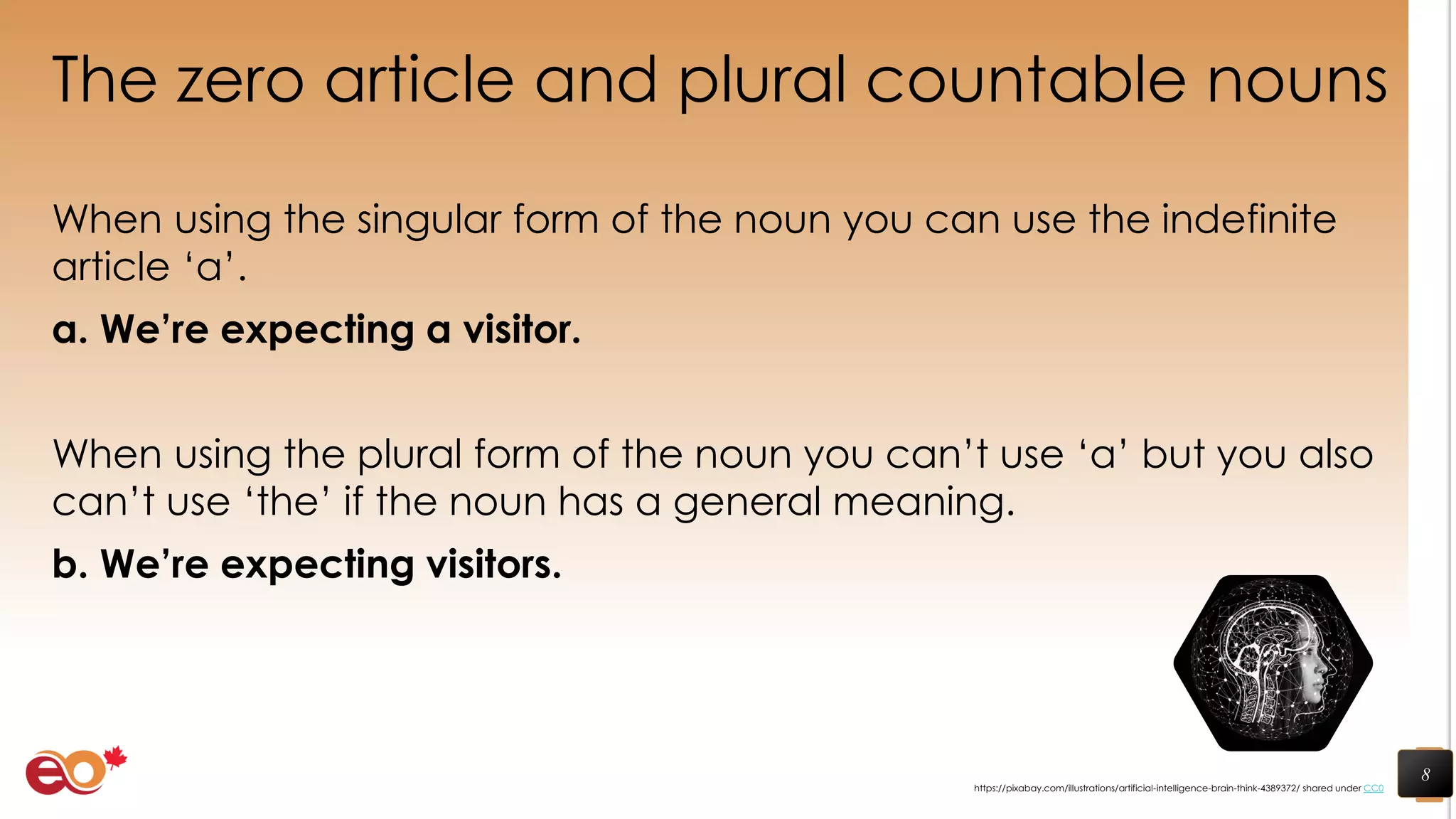 The zero article and plural countable nouns

When using the singular form of the noun you can use the indefinite article ‘a’.

a. We’re expecting a visitor.

When using the plural form of the noun you can’t use ‘a’ but you also can’t use ‘the’ if the noun has a general meaning.

b. We’re expecting visitors.

eo

https://pixabay.com/illustrations/artificial-intelligence-brain-think-4389372/ shared under CC0

8